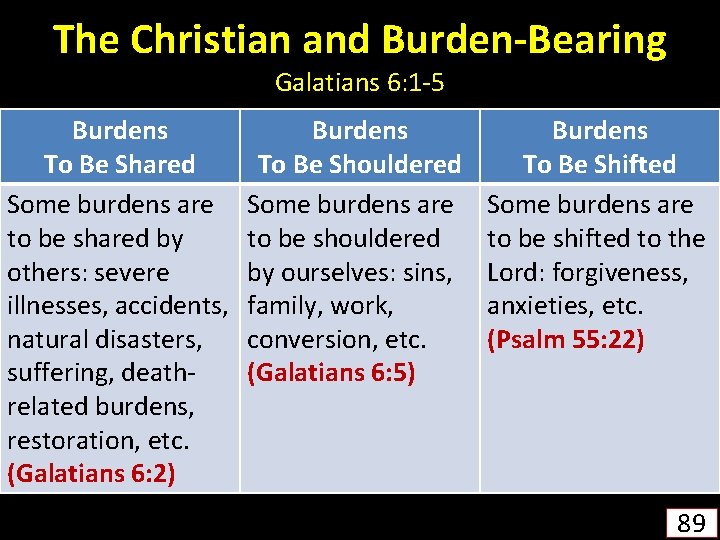 The Christian and Burden-Bearing
Galatians 6:1-5

| Burdens To Be Shared | Burdens To Be Shouldered | Burdens To Be Shifted |
|---|---|---|
| Some burdens are to be shared by others: severe illnesses, accidents, natural disasters, suffering, death-related burdens, restoration, etc. (Galatians 6:2) | Some burdens are to be shouldered by ourselves: sins, family, work, conversion, etc. (Galatians 6:5) | Some burdens are to be shifted to the Lord: forgiveness, anxieties, etc. (Psalm 55:22) |

89